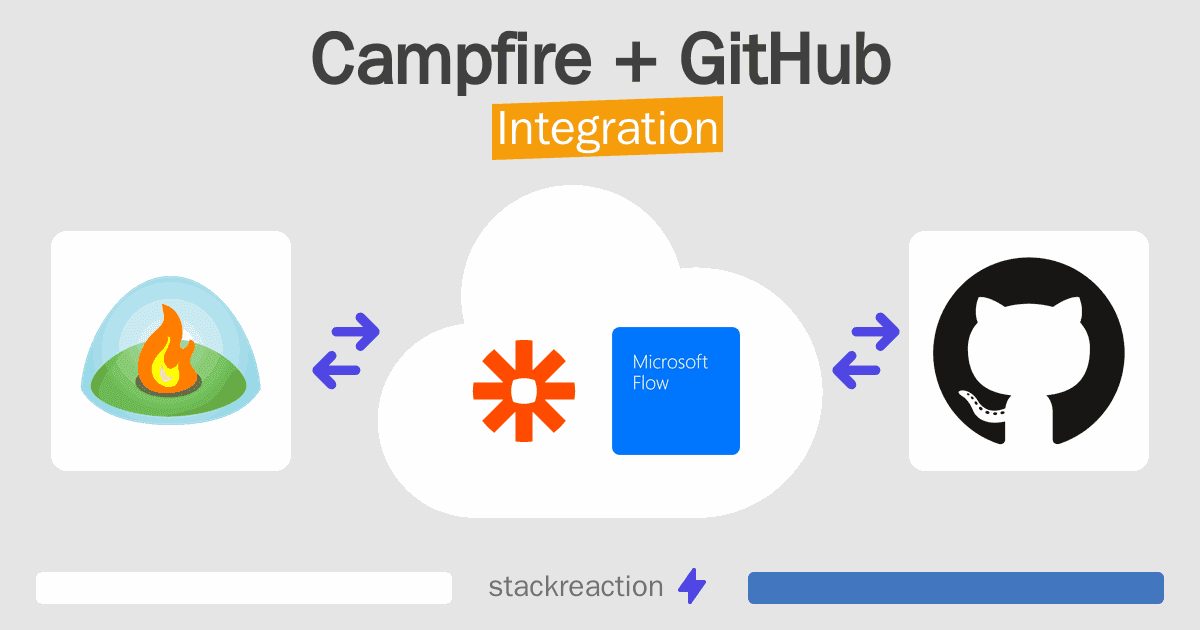 Campfire + GitHub
Integration

Microsoft Flow

stackreaction